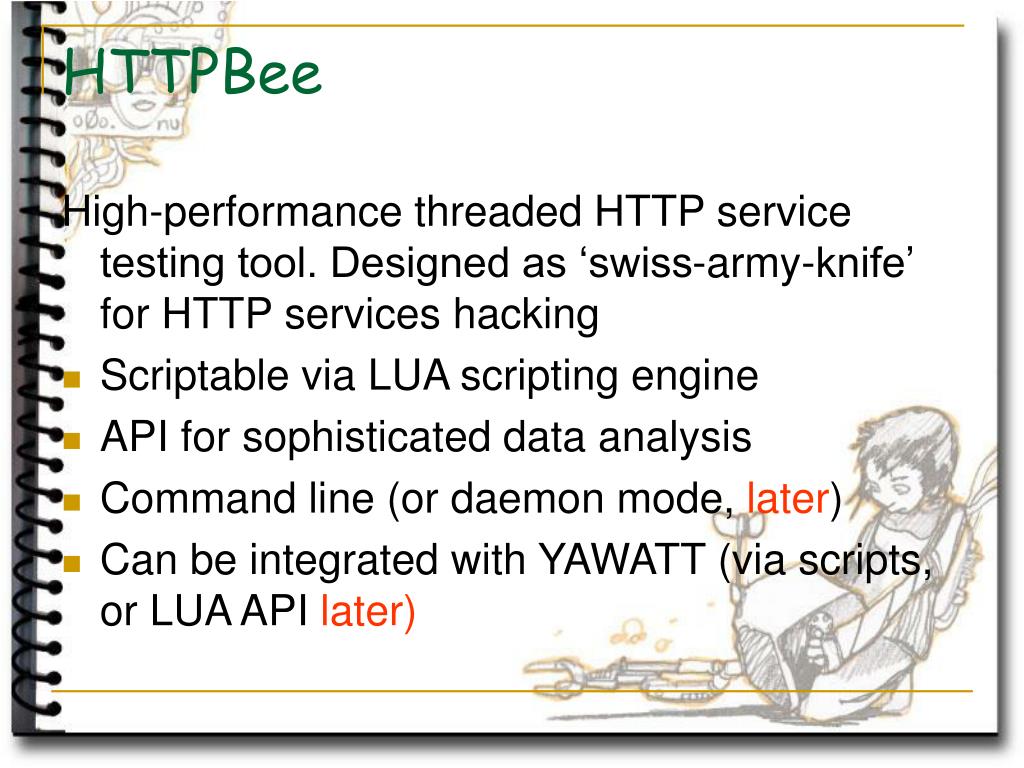 HTTPBee

High-performance threaded HTTP service testing tool. Designed as ‘swiss-army-knife’ for HTTP services hacking

- Scriptable via LUA scripting engine
- API for sophisticated data analysis
- Command line (or daemon mode, later)
- Can be integrated with YAWATT (via scripts, or LUA API later)